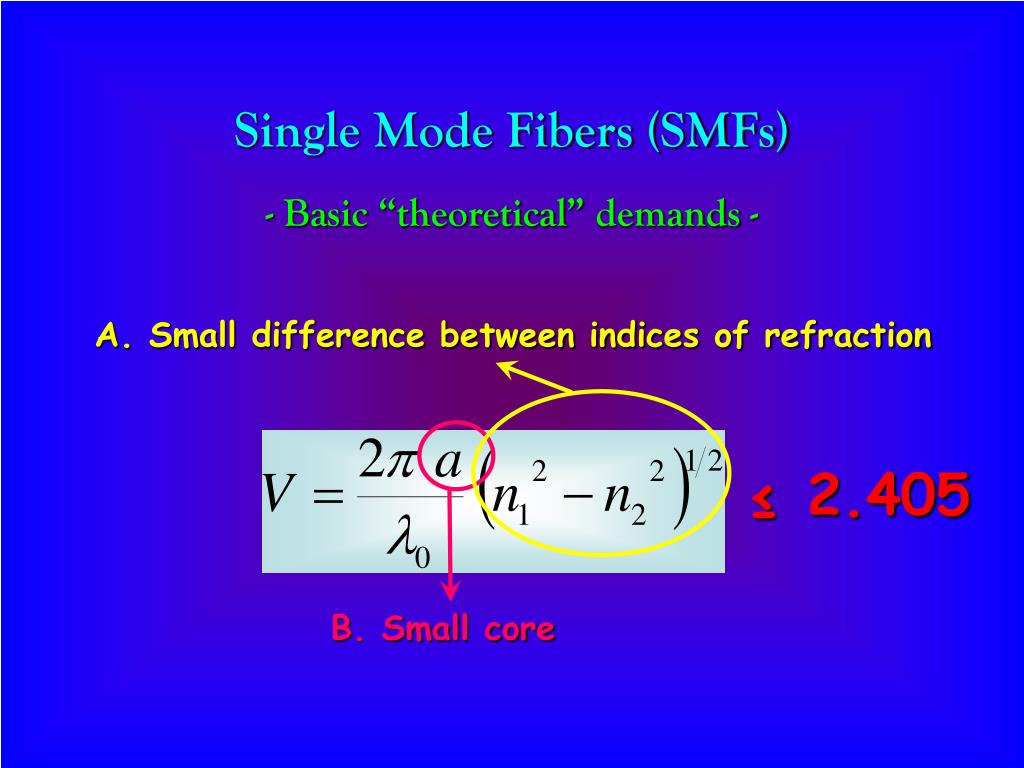 Single Mode Fibers (SMFs)

- Basic “theoretical” demands -

A. Small difference between indices of refraction

$V = \frac{2\pi a}{\lambda_0}\left(n_1^2 - n_2^2\right)^{1/2}$ $\leq 2.405$

B. Small core